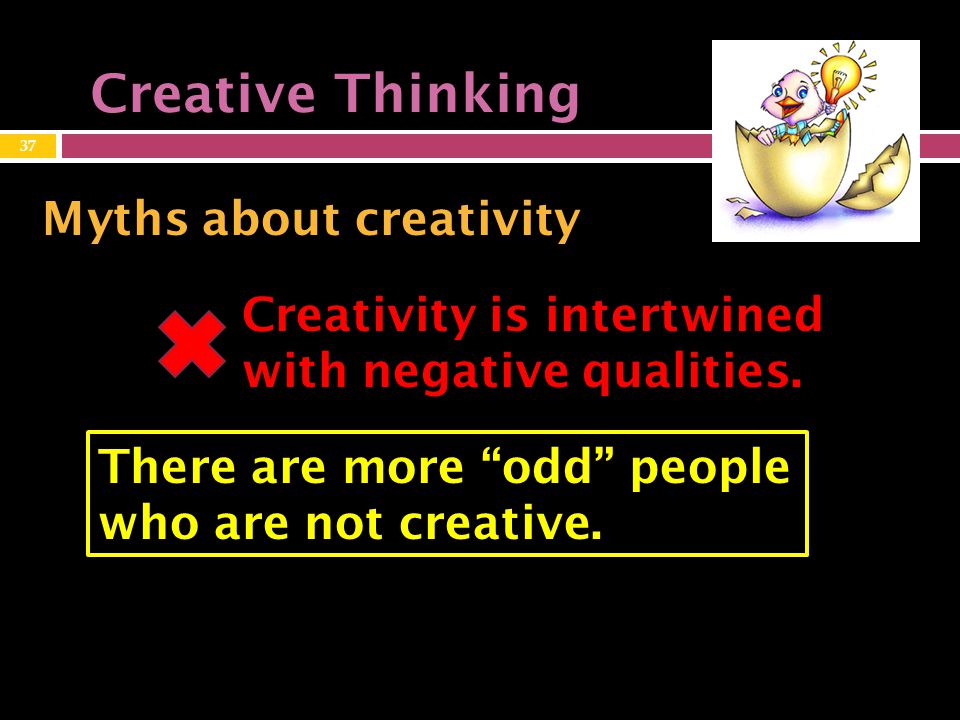 Creative Thinking

37

Myths about creativity

Creativity is intertwined with negative qualities.

There are more “odd” people who are not creative.